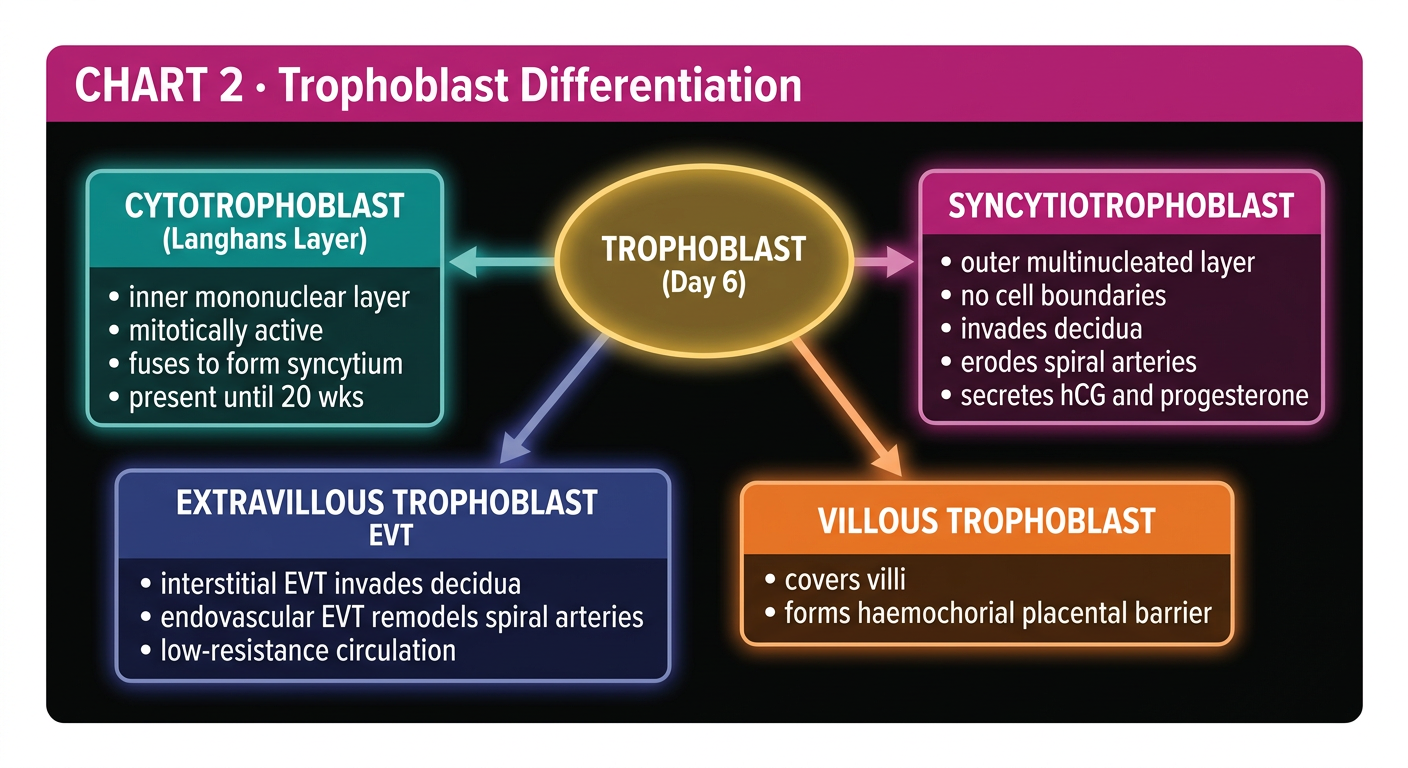 CHART 2 · Trophoblast Differentiation

CYTOTROPHOBLAST
(Langhans Layer)

• inner mononuclear layer
• mitotically active
• fuses to form syncytium
• present until 20 wks

TROPHOBLAST
(Day 6)

SYNCYTIOTROPHOBLAST

• outer multinucleated layer
• no cell boundaries
• invades decidua
• erodes spiral arteries
• secretes hCG and progesterone

EXTRAVILLOUS TROPHOBLAST
EVT

• interstitial EVT invades decidua
• endovascular EVT remodels spiral arteries
• low-resistance circulation

VILLOUS TROPHOBLAST

• covers villi
• forms haemochorial placental barrier